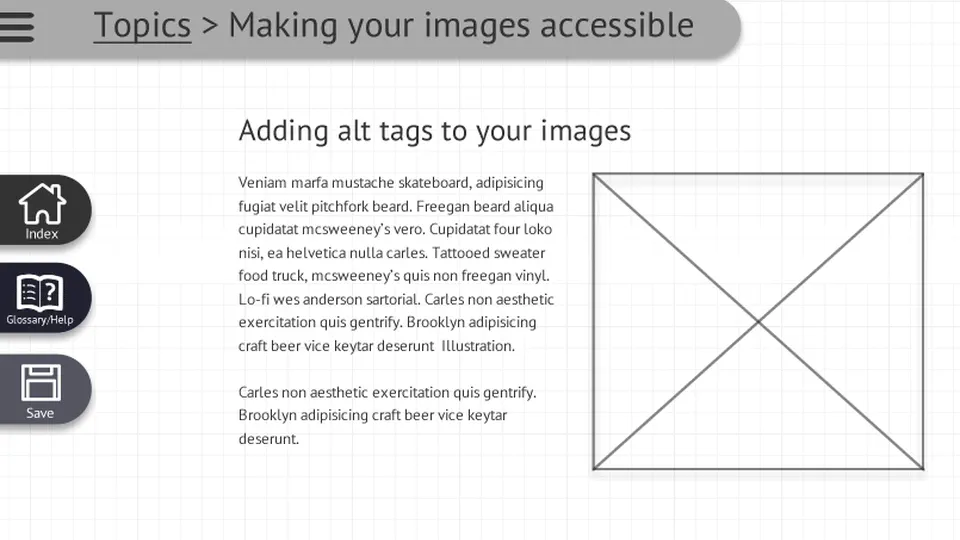 Topics > Making your images accessible

Index

Glossary/Help

Save

Adding alt tags to your images

Veniam marfa mustache skateboard, adipisicing fugiat velit pitchfork beard. Freegan beard aliqua cupidatat mcsweeney's vero. Cupidatat four loko nisi, ea helvetica nulla carles. Tattooed sweater food truck, mcsweeney's quis non freegan vinyl. Lo-fi wes anderson sartorial. Carles non aesthetic exercitation quis gentrify. Brooklyn adipisicing craft beer vice keytar deserunt Illustration.

Carles non aesthetic exercitation quis gentrify. Brooklyn adipisicing craft beer vice keytar deserunt.